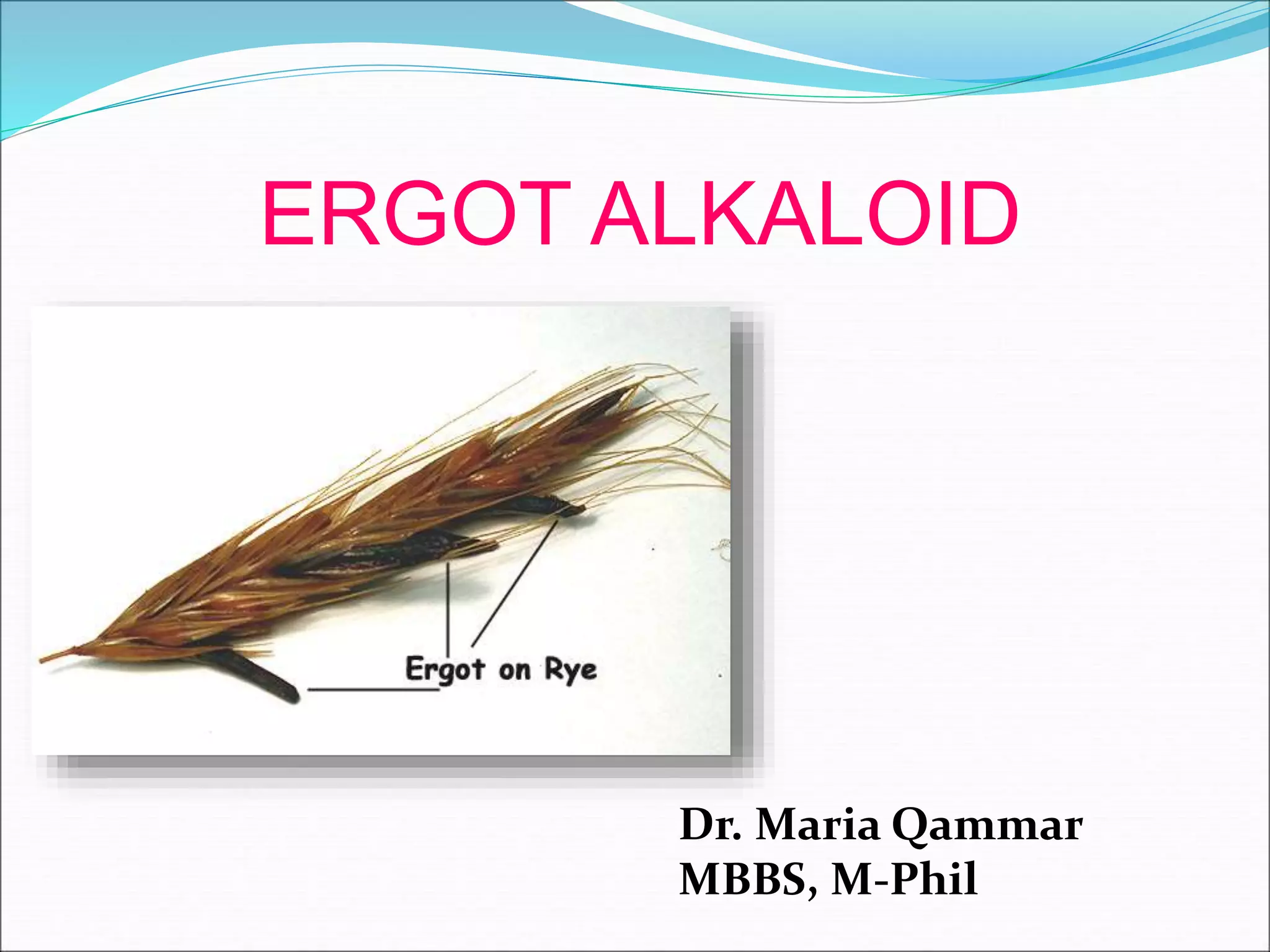 ERGOT ALKALOID

Ergot on Rye

Dr. Maria Qammar
MBBS, M-Phil